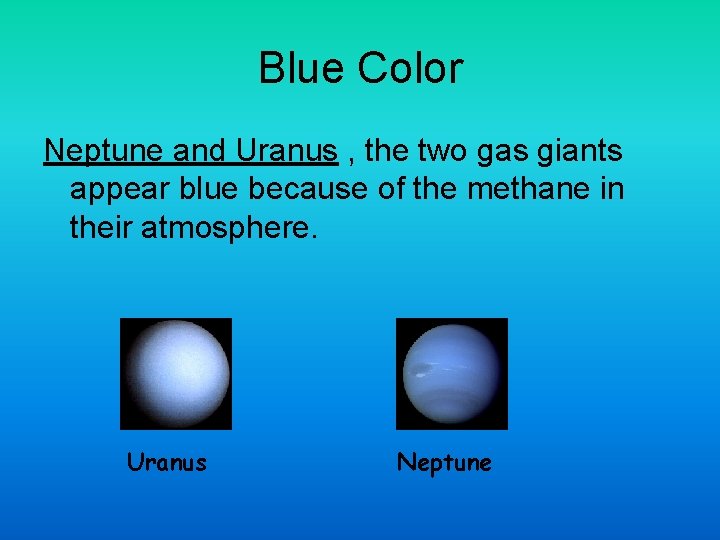 Blue Color

Neptune and Uranus , the two gas giants appear blue because of the methane in their atmosphere.

Uranus

Neptune